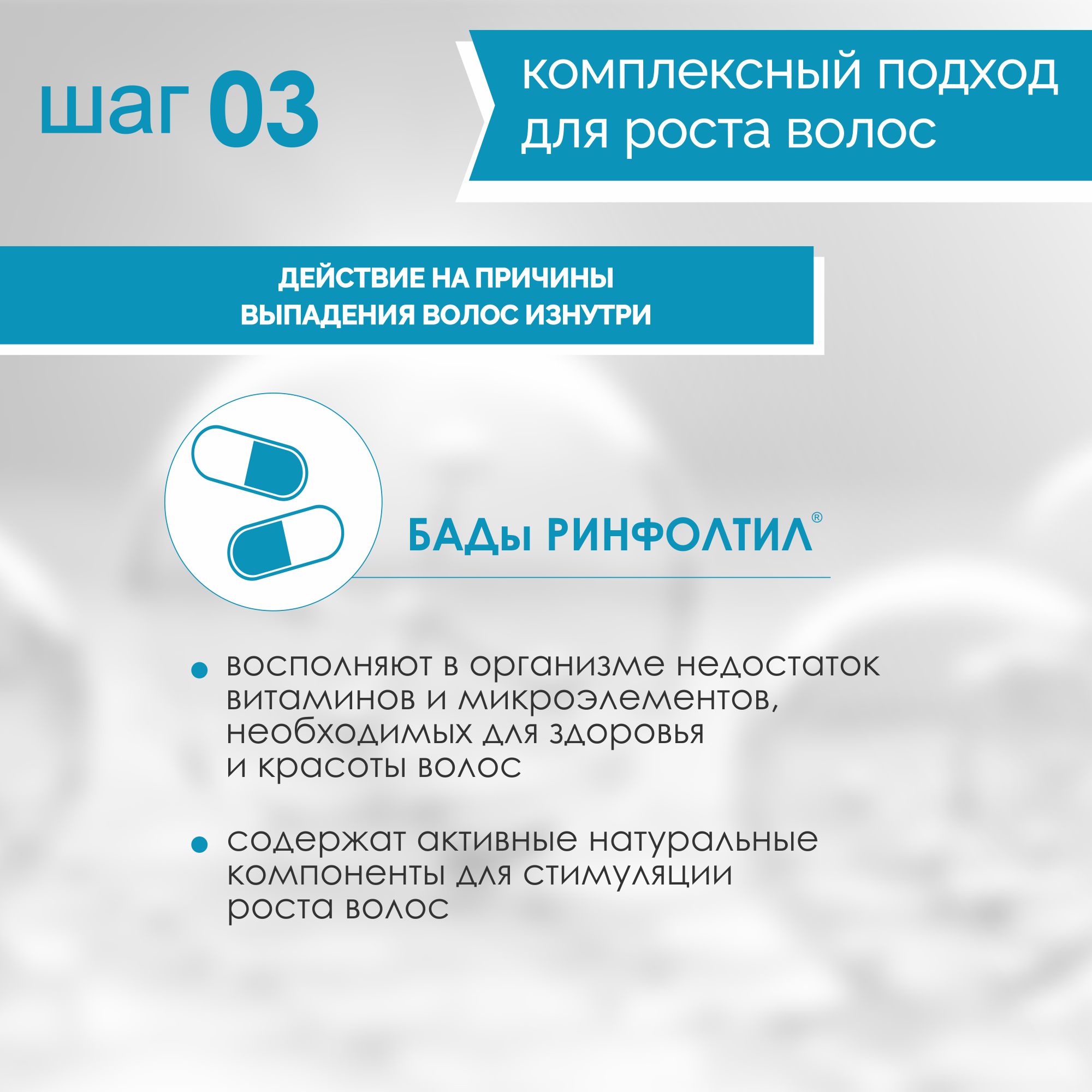 шаг 03

комплексный подход для роста волос

ДЕЙСТВИЕ НА ПРИЧИНЫ ВЫПАДЕНИЯ ВОЛОС ИЗНУТРИ

БАДы РИНФОЛТИЛ®

• восполняют в организме недостаток витаминов и микроэлементов, необходимых для здоровья и красоты волос

• содержат активные натуральные компоненты для стимуляции роста волос